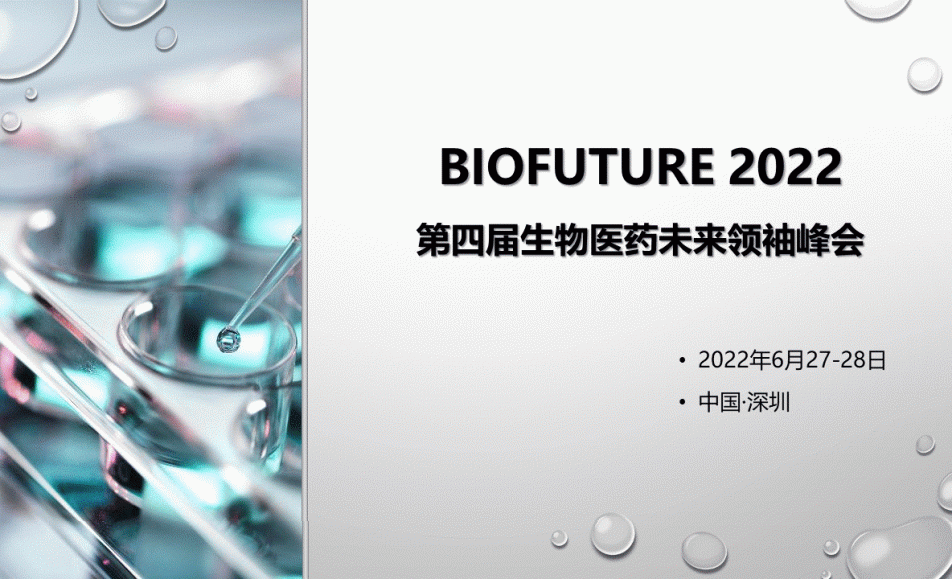 BIOFUTURE 2022

第四届生物医药未来领袖峰会

• 2022年6月27-28日
• 中国·深圳